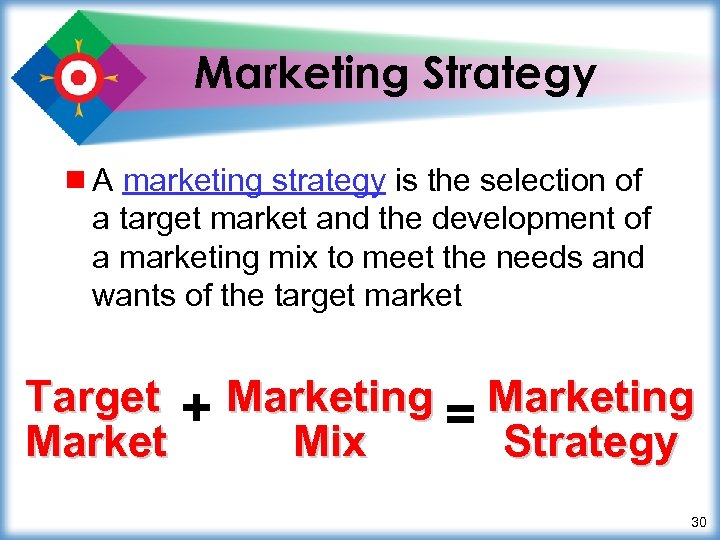 Marketing Strategy

A marketing strategy is the selection of a target market and the development of a marketing mix to meet the needs and wants of the target market

Target Market + Marketing Mix = Marketing Strategy

30